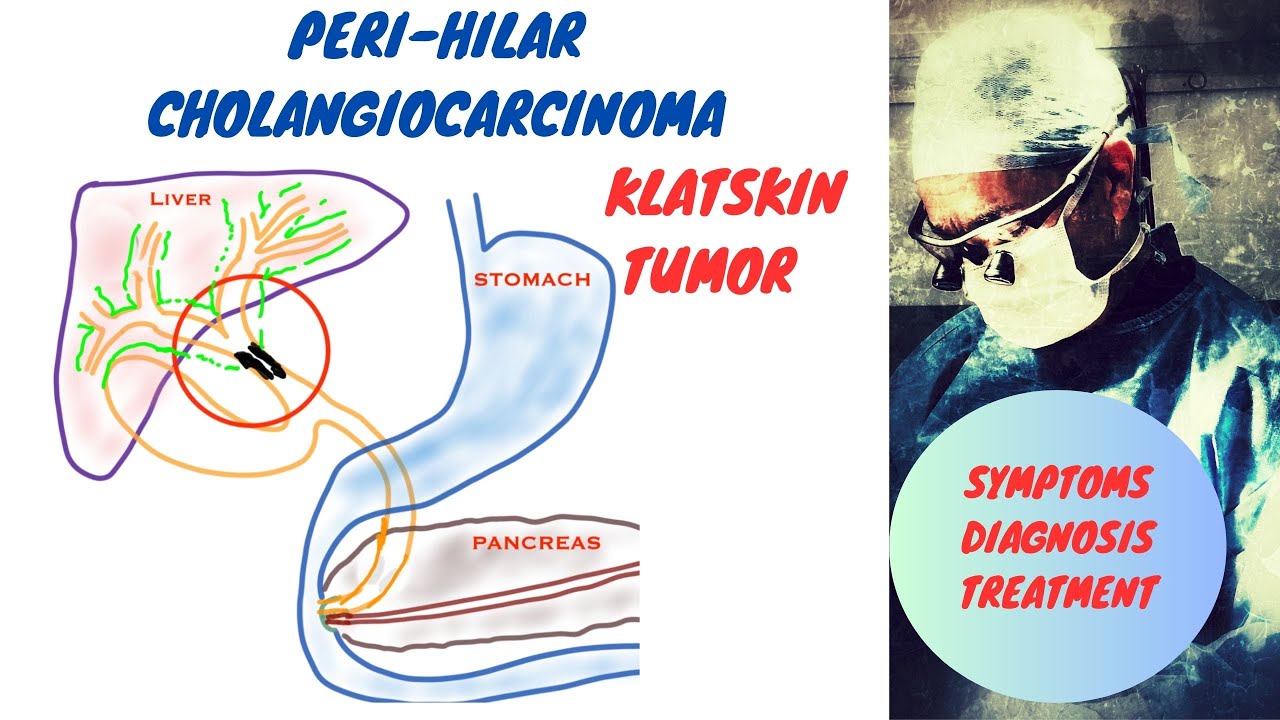 PERI-HILAR CHOLANGIOCARCINOMA

KLATSKIN TUMOR

LIVER

STOMACH

PANCREAS

SYMPTOMS
DIAGNOSIS
TREATMENT